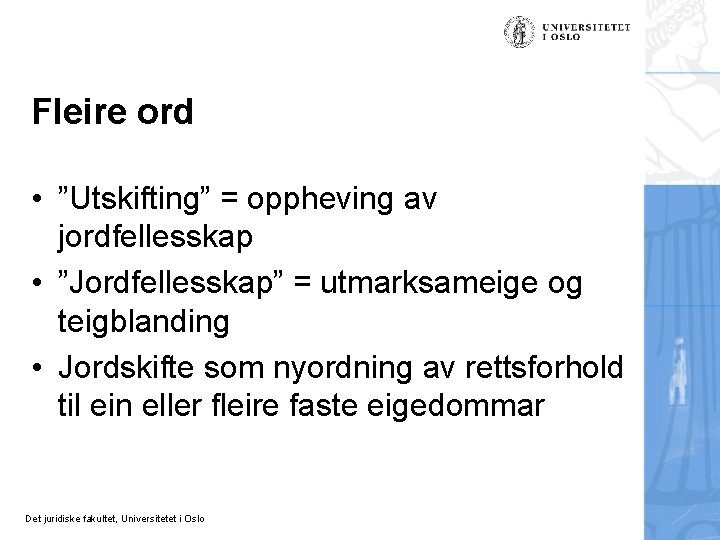 UNIVERSITETET I OSLO

Fleire ord

• ”Utskifting” = oppheving av jordfellesskap
• ”Jordfellesskap” = utmarksameige og teigblanding
• Jordskifte som nyordning av rettsforhold til ein eller fleire faste eigedommar

Det juridiske fakultet, Universitetet i Oslo